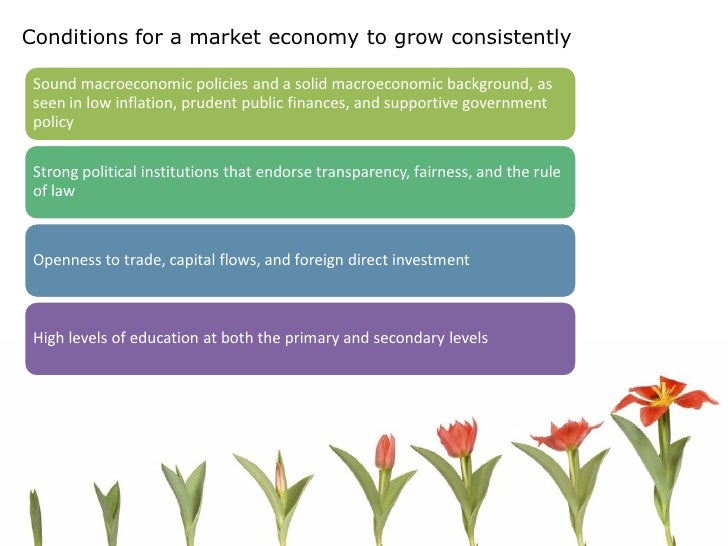 Conditions for a market economy to grow consistently

Sound macroeconomic policies and a solid macroeconomic background, as seen in low inflation, prudent public finances, and supportive government policy

Strong political institutions that endorse transparency, fairness, and the rule of law

Openness to trade, capital flows, and foreign direct investment

High levels of education at both the primary and secondary levels